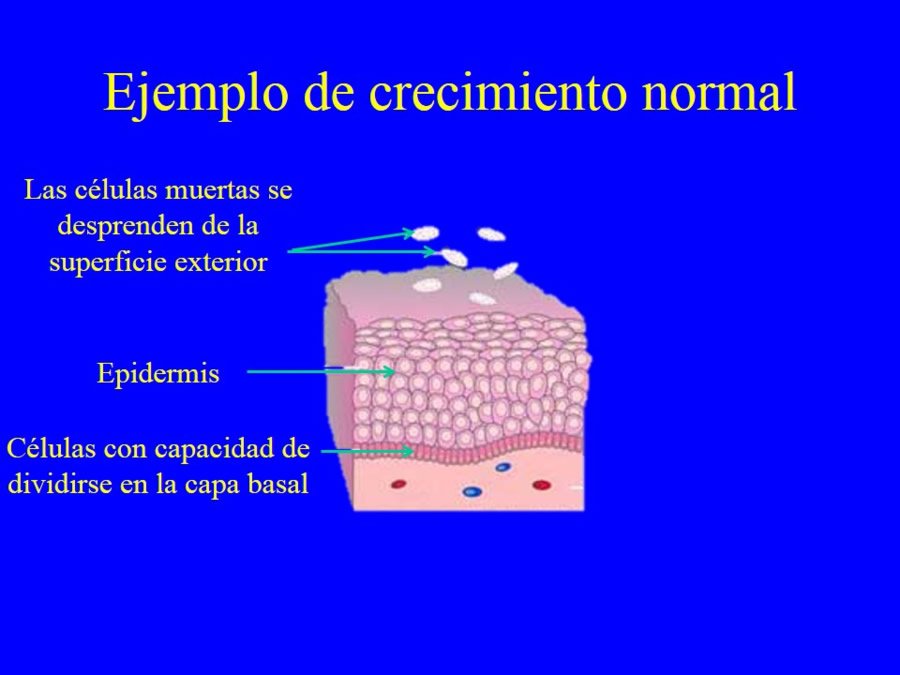 Ejemplo de crecimiento normal

Las células muertas se desprenden de la superficie exterior

Epidermis

Células con capacidad de dividirse en la capa basal